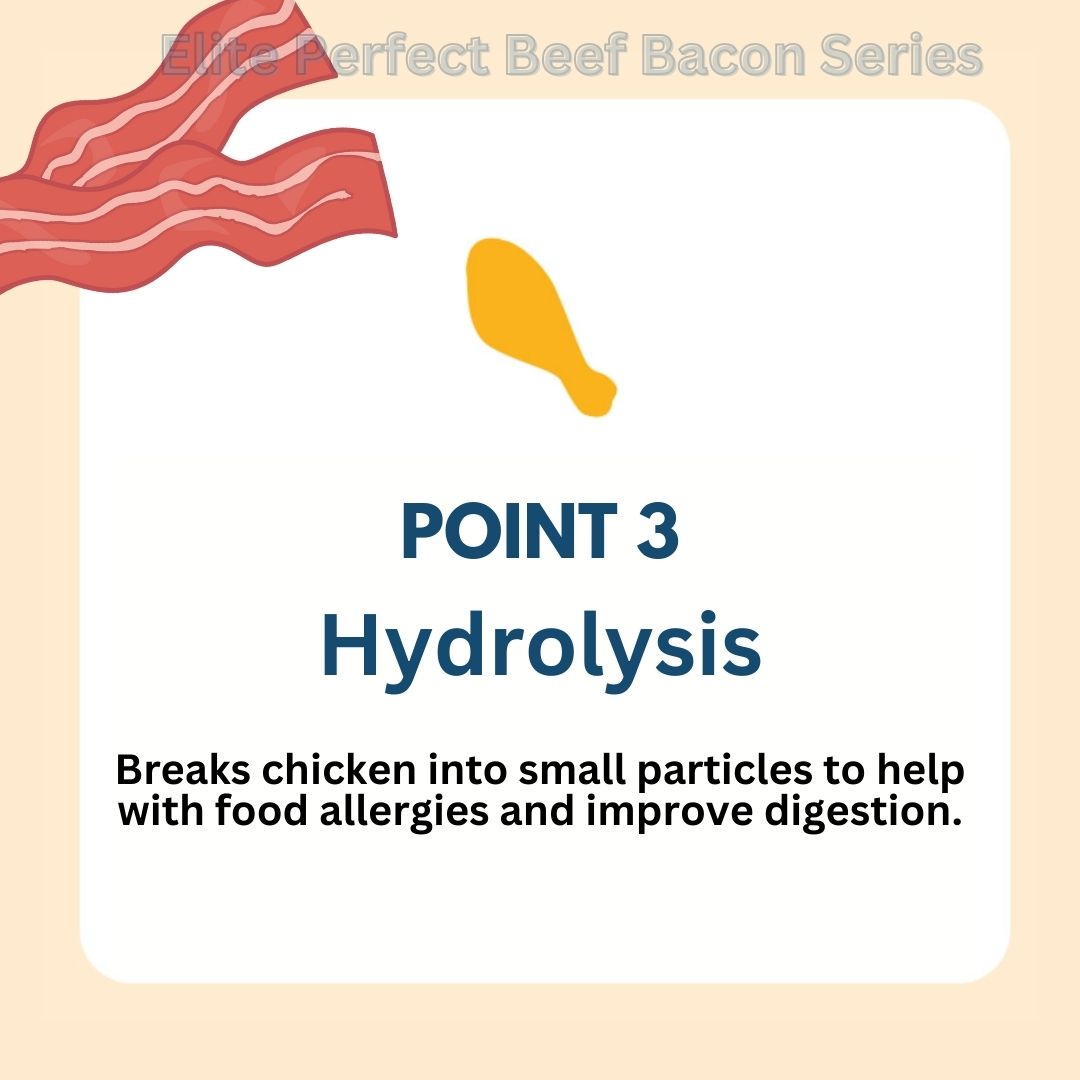 Elite Perfect Beef Bacon Series

POINT 3
Hydrolysis

Breaks chicken into small particles to help with food allergies and improve digestion.